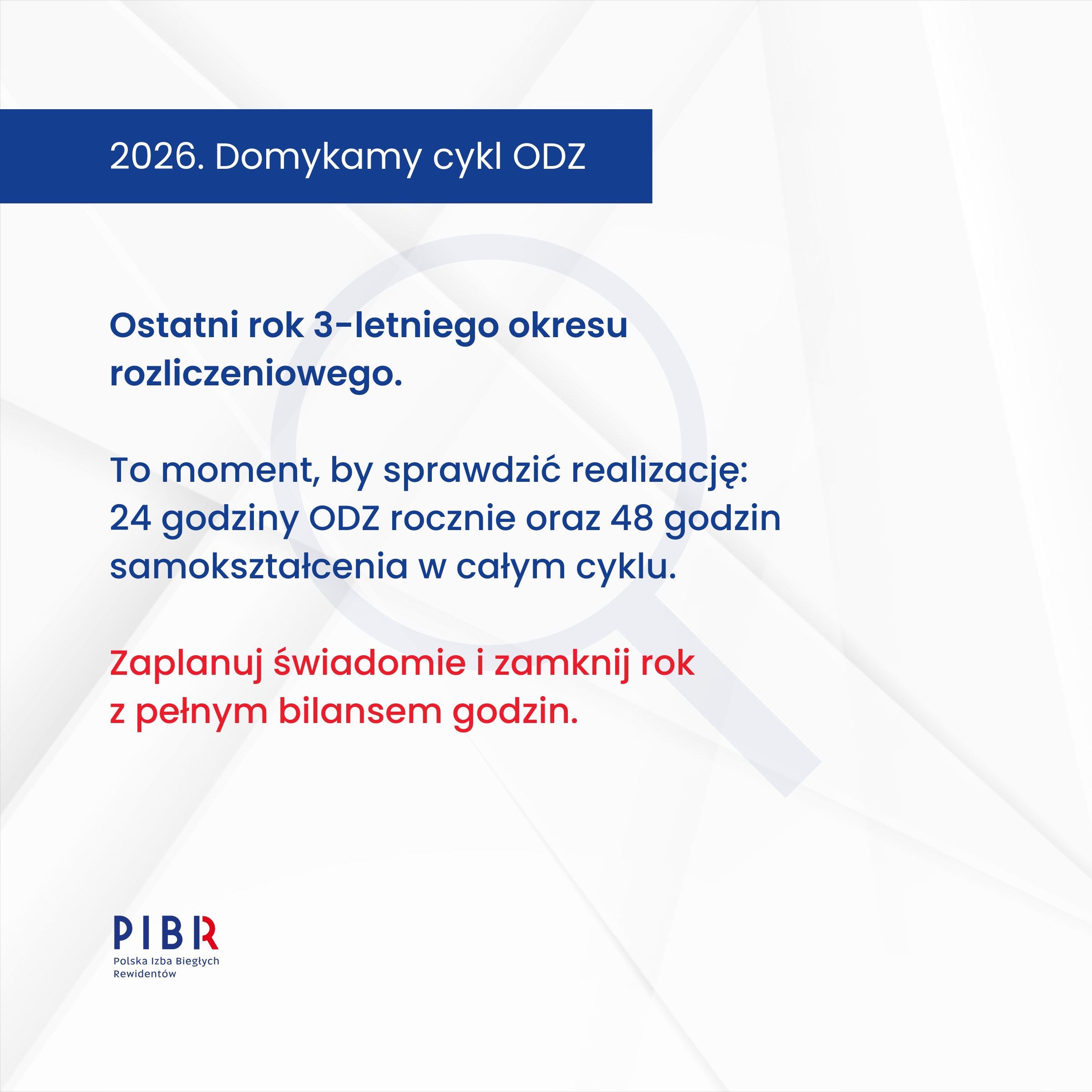 2026. Domykamy cykl ODZ

Ostatni rok 3-letniego okresu rozliczeniowego.

To moment, by sprawdzić realizację:
24 godziny ODZ rocznie oraz 48 godzin samokształcenia w całym cyklu.

Zaplanuj świadomie i zamknij rok
z pełnym bilansem godzin.

PIBR
Polska Izba Biegłych Rewidentów